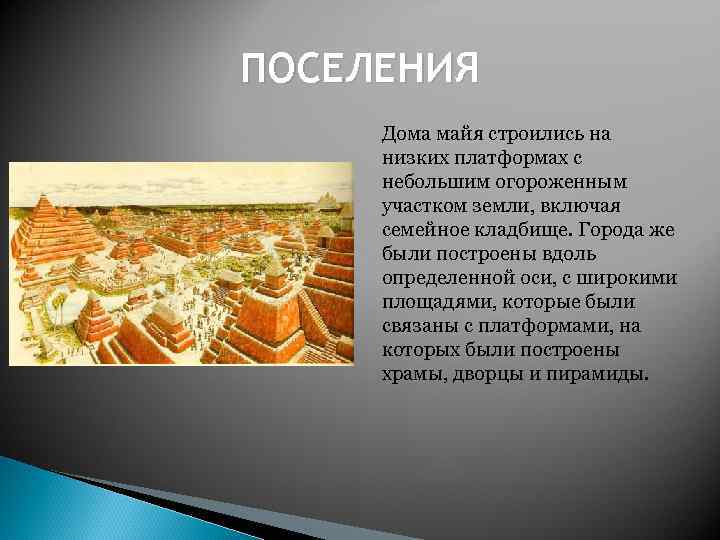 ПОСЕЛЕНИЯ

Дома майя строились на низких платформах с небольшим огороженным участком земли, включая семейное кладбище. Города же были построены вдоль определенной оси, с широкими площадями, которые были связаны с платформами, на которых были построены храмы, дворцы и пирамиды.